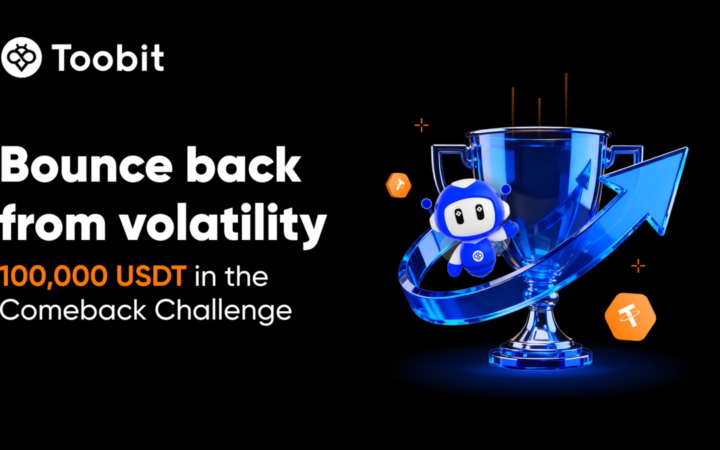 Toobit

Bounce back from volatility

100,000 USDT in the Comeback Challenge